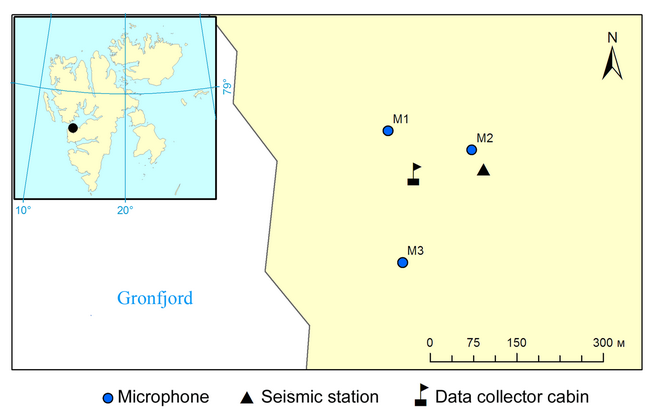 79°

10°

20°

N

M1

M2

M3

Gronfjord

0 75 150 300 м

Microphone Seismic station Data collector cabin